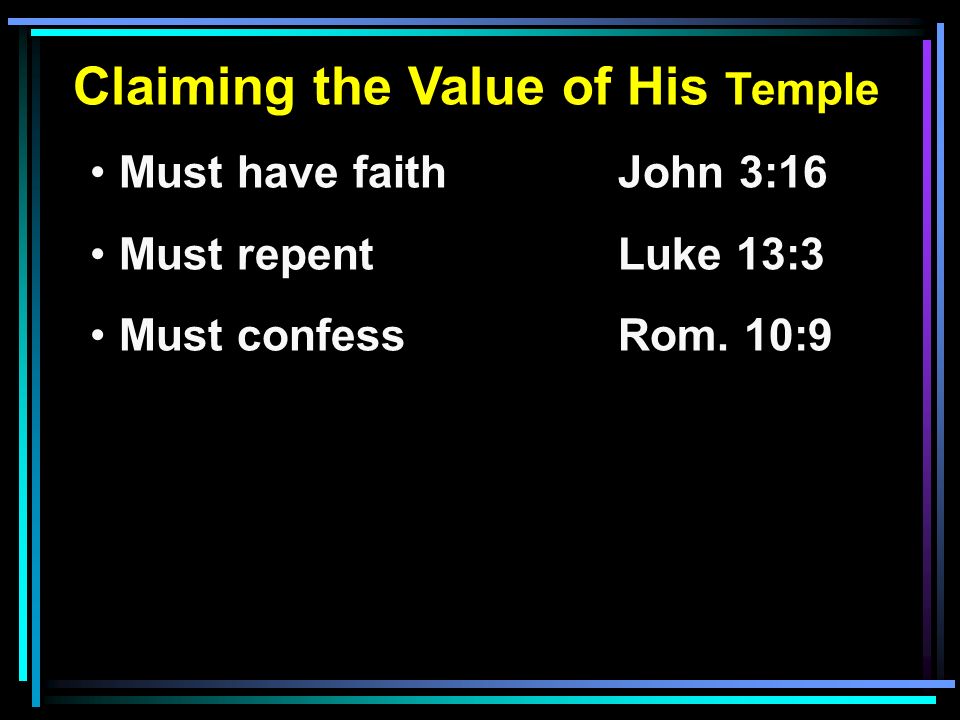 Claiming the Value of His Temple

• Must have faith John 3:16

• Must repent Luke 13:3

• Must confess Rom. 10:9